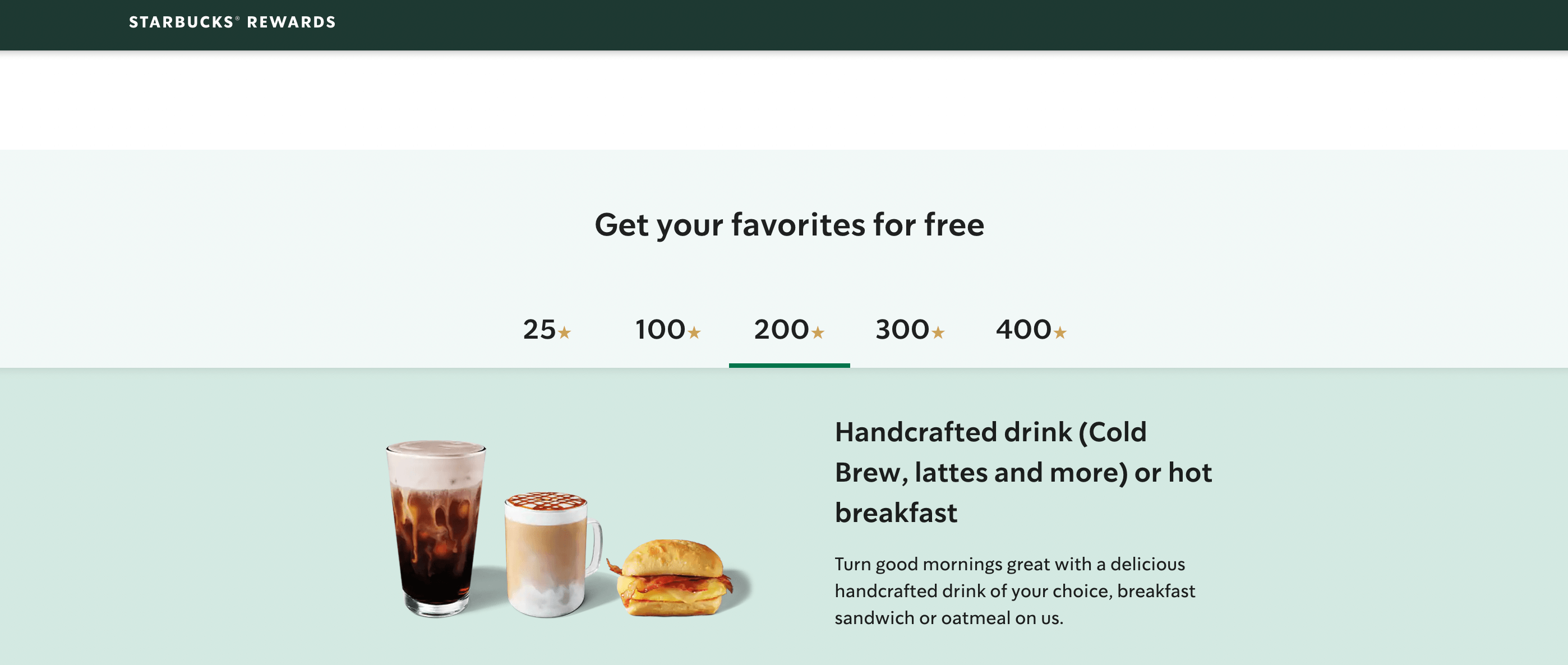 STARBUCKS® REWARDS

Get your favorites for free

25★ 100★ 200★ 300★ 400★

Handcrafted drink (Cold Brew, lattes and more) or hot breakfast

Turn good mornings great with a delicious handcrafted drink of your choice, breakfast sandwich or oatmeal on us.